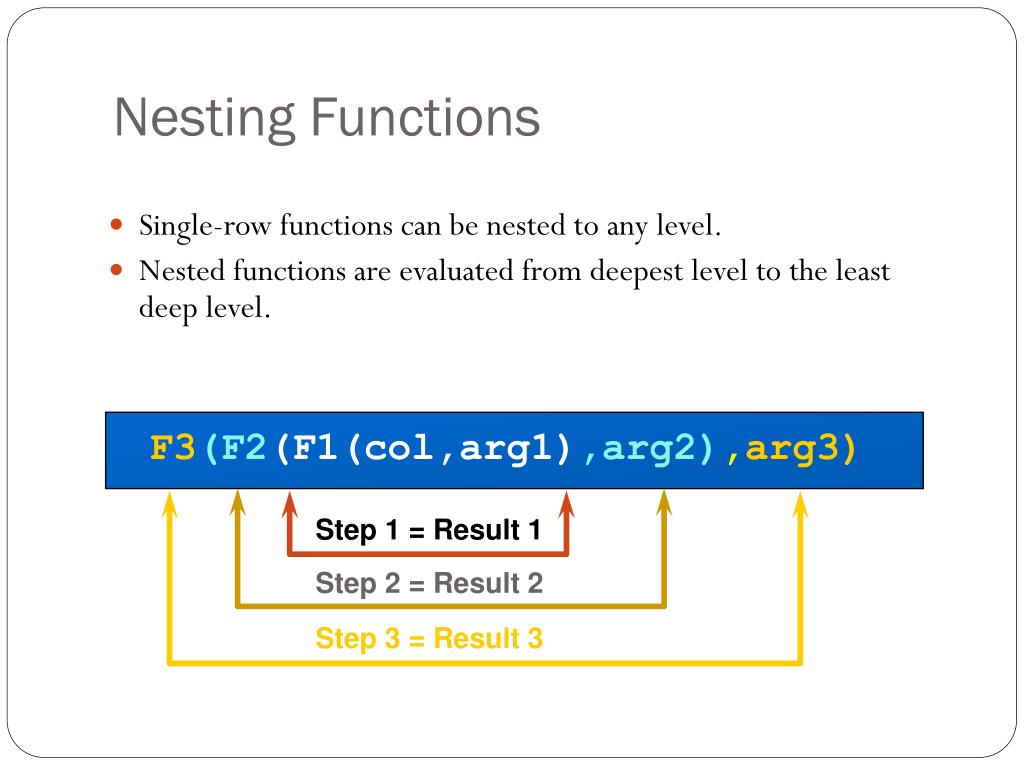 Nesting Functions

- Single-row functions can be nested to any level.
- Nested functions are evaluated from deepest level to the least deep level.

F3(F2(F1(col,arg1),arg2),arg3)

Step 1 = Result 1

Step 2 = Result 2

Step 3 = Result 3